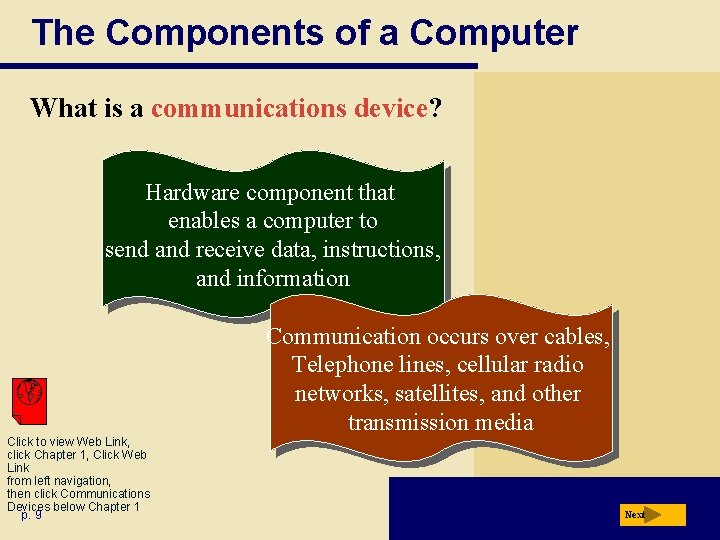 The Components of a Computer

What is a communications device?

Hardware component that enables a computer to send and receive data, instructions, and information

Communication occurs over cables, Telephone lines, cellular radio networks, satellites, and other transmission media

Click to view Web Link, click Chapter 1, Click Web Link from left navigation, then click Communications Devices below Chapter 1

p. 9

Next